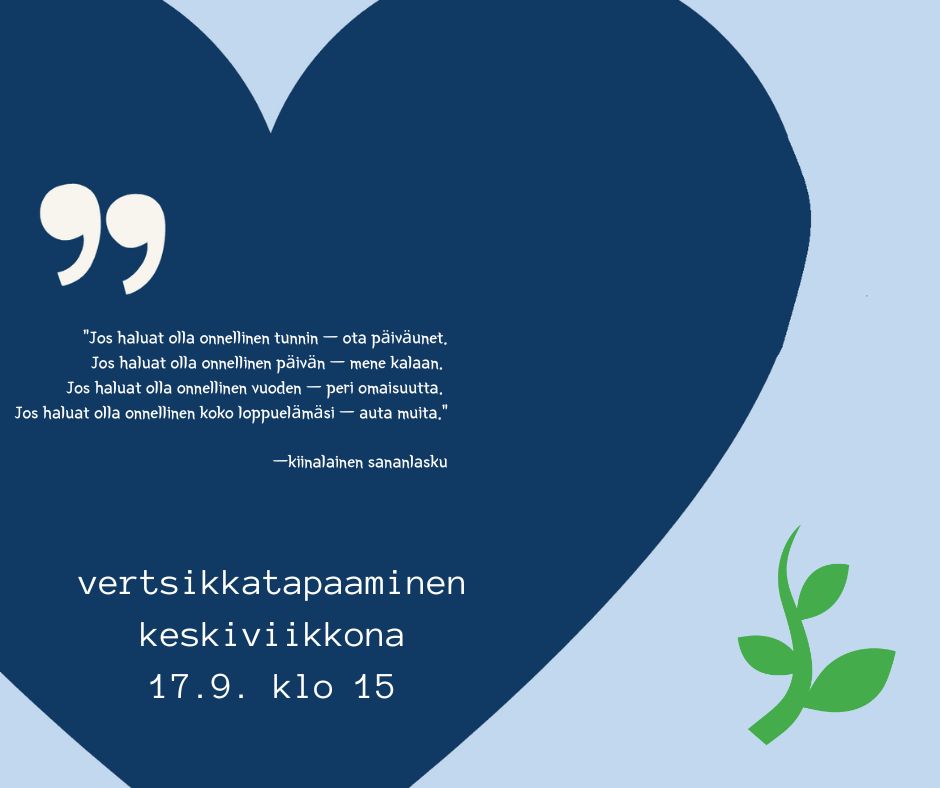 "Jos haluat olla onnellinen tunnin — ota päiväunet.
Jos haluat olla onnellinen päivän — mene kalaan.
Jos haluat olla onnellinen vuoden — peri omaisuutta.
Jos haluat olla onnellinen koko loppuelämäsi — auta muita."

—kiinalainen sananlasku

vertsikkatapaaminen
keskiviikkona
17.9. klo 15